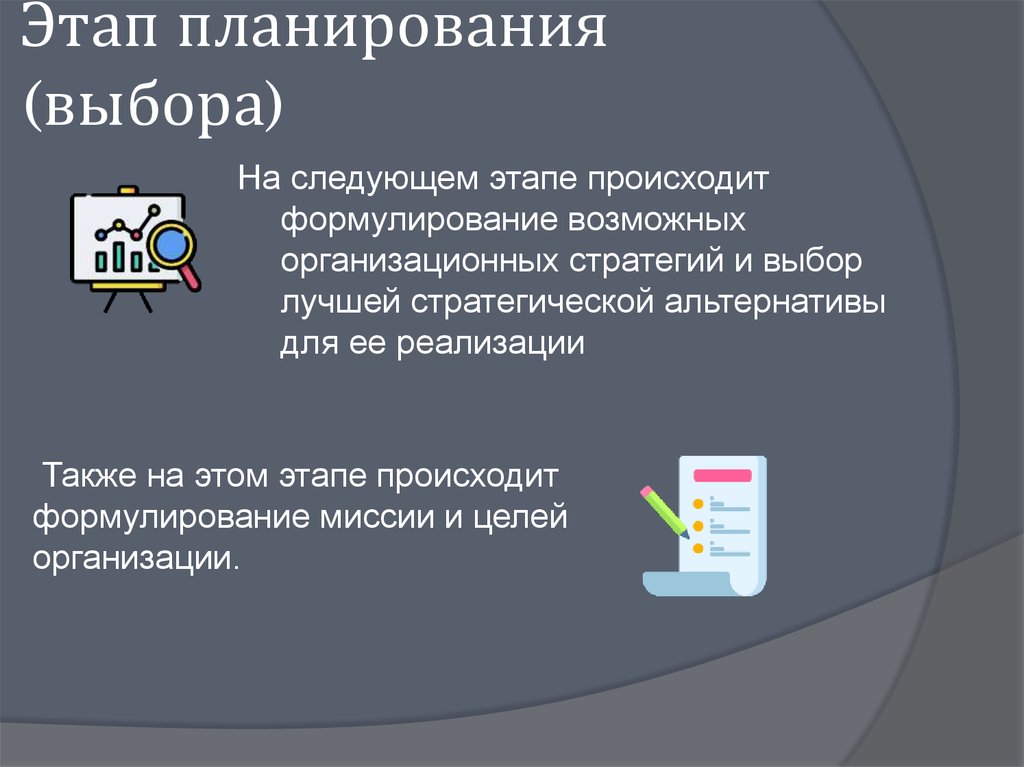 Этап планирования (выбора)

На следующем этапе происходит формулирование возможных организационных стратегий и выбор лучшей стратегической альтернативы для ее реализации

Также на этом этапе происходит формулирование миссии и целей организации.